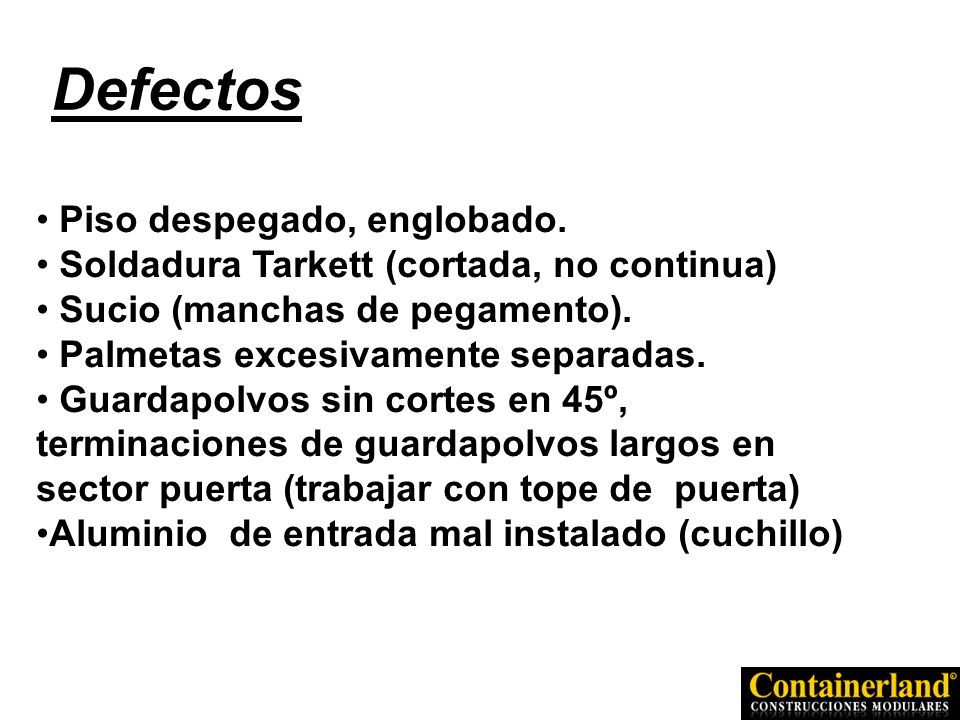 Defectos

• Piso despegado, englobado.
• Soldadura Tarkett (cortada, no continua)
• Sucio (manchas de pegamento).
• Palmetas excesivamente separadas.
• Guardapolvos sin cortes en 45º, terminaciones de guardapolvos largos en sector puerta (trabajar con tope de puerta)
•Aluminio de entrada mal instalado (cuchillo)

Containerland®
CONSTRUCCIONES MODULARES